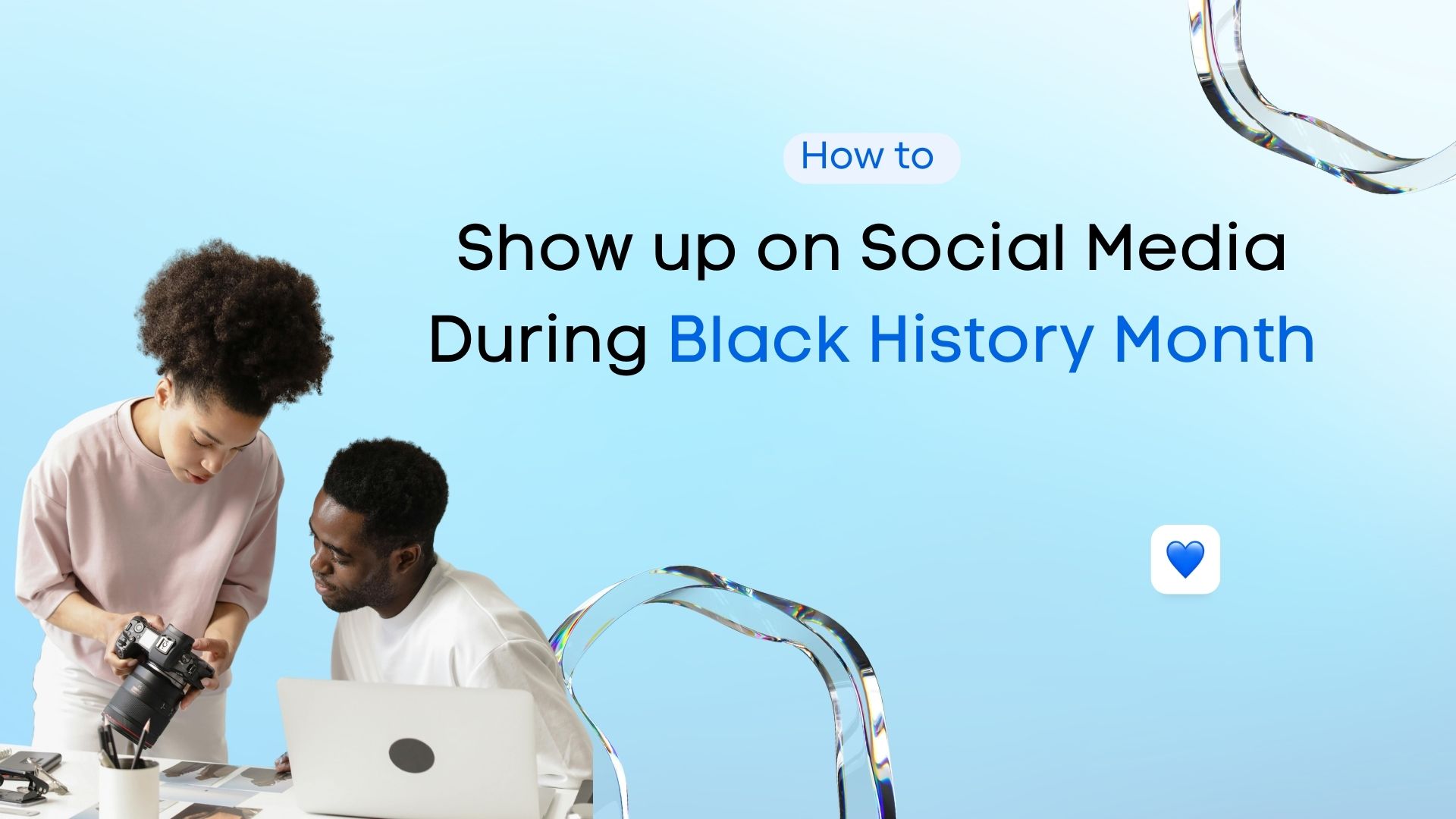 How to

Show up on Social Media During Black History Month